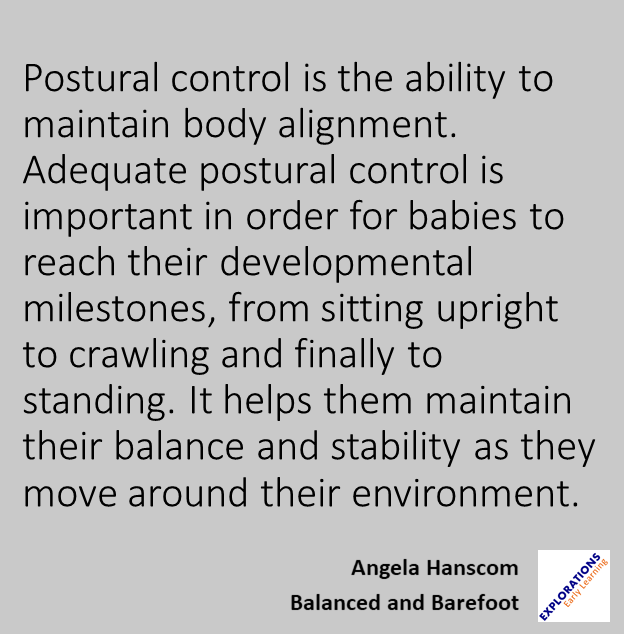 Postural control is the ability to maintain body alignment. Adequate postural control is important in order for babies to reach their developmental milestones, from sitting upright to crawling and finally to standing. It helps them maintain their balance and stability as they move around their environment.

Angela Hanscom
Balanced and Barefoot

EXPLORATIONS
Early Learning